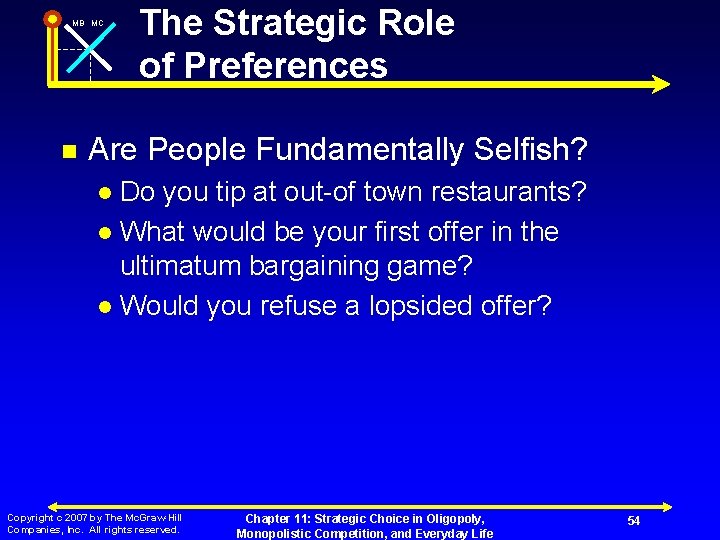 MB MC

The Strategic Role of Preferences

Are People Fundamentally Selfish?

Do you tip at out-of town restaurants?

What would be your first offer in the ultimatum bargaining game?

Would you refuse a lopsided offer?

Copyright c 2007 by The McGraw Hill Companies, Inc. All rights reserved.

Chapter 11: Strategic Choice in Oligopoly, Monopolistic Competition, and Everyday Life

54